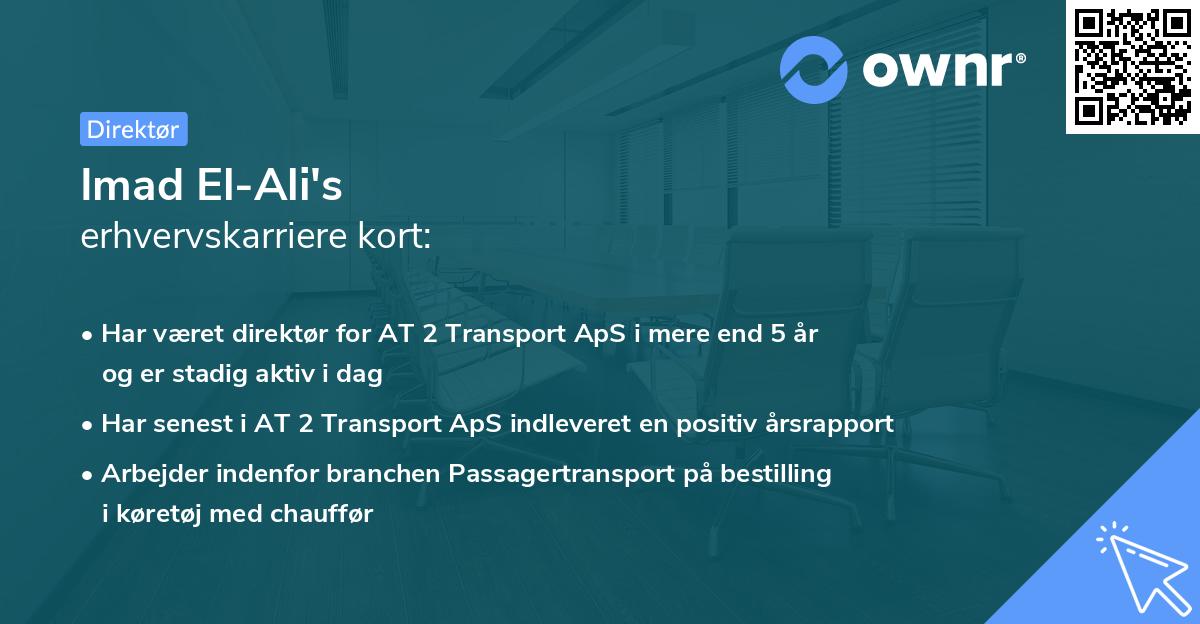 ownr®

Direktør

Imad El-Ali's
erhvervskarriere kort:

• Har været direktør for AT 2 Transport ApS i mere end 5 år og er stadig aktiv i dag
• Har senest i AT 2 Transport ApS indleveret en positiv årsrapport
• Arbejder indenfor branchen Passagertransport på bestilling i køretøj med chauffør